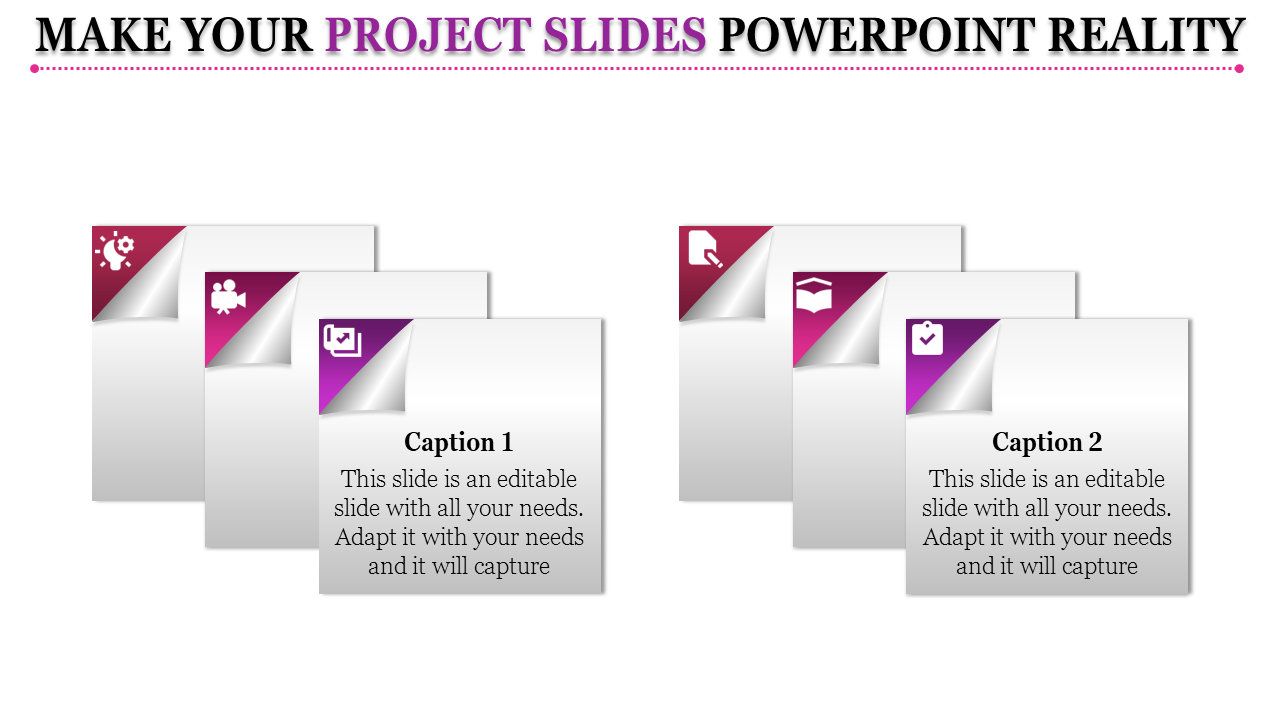 MAKE YOUR PROJECT SLIDES POWERPOINT REALITY

Caption 1
This slide is an editable slide with all your needs. Adapt it with your needs and it will capture

Caption 2
This slide is an editable slide with all your needs. Adapt it with your needs and it will capture